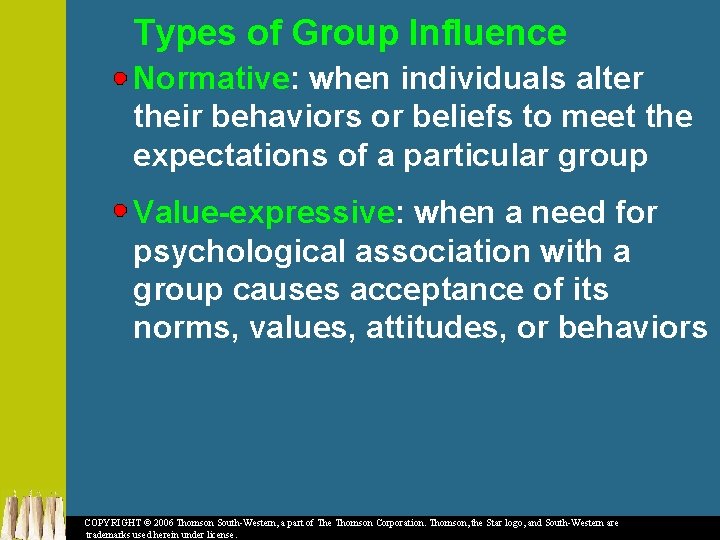 Types of Group Influence

Normative: when individuals alter their behaviors or beliefs to meet the expectations of a particular group

Value-expressive: when a need for psychological association with a group causes acceptance of its norms, values, attitudes, or behaviors

COPYRIGHT © 2006 Thomson South-Western, a part of The Thomson Corporation. Thomson, the Star logo, and South-Western are trademarks used herein under license.